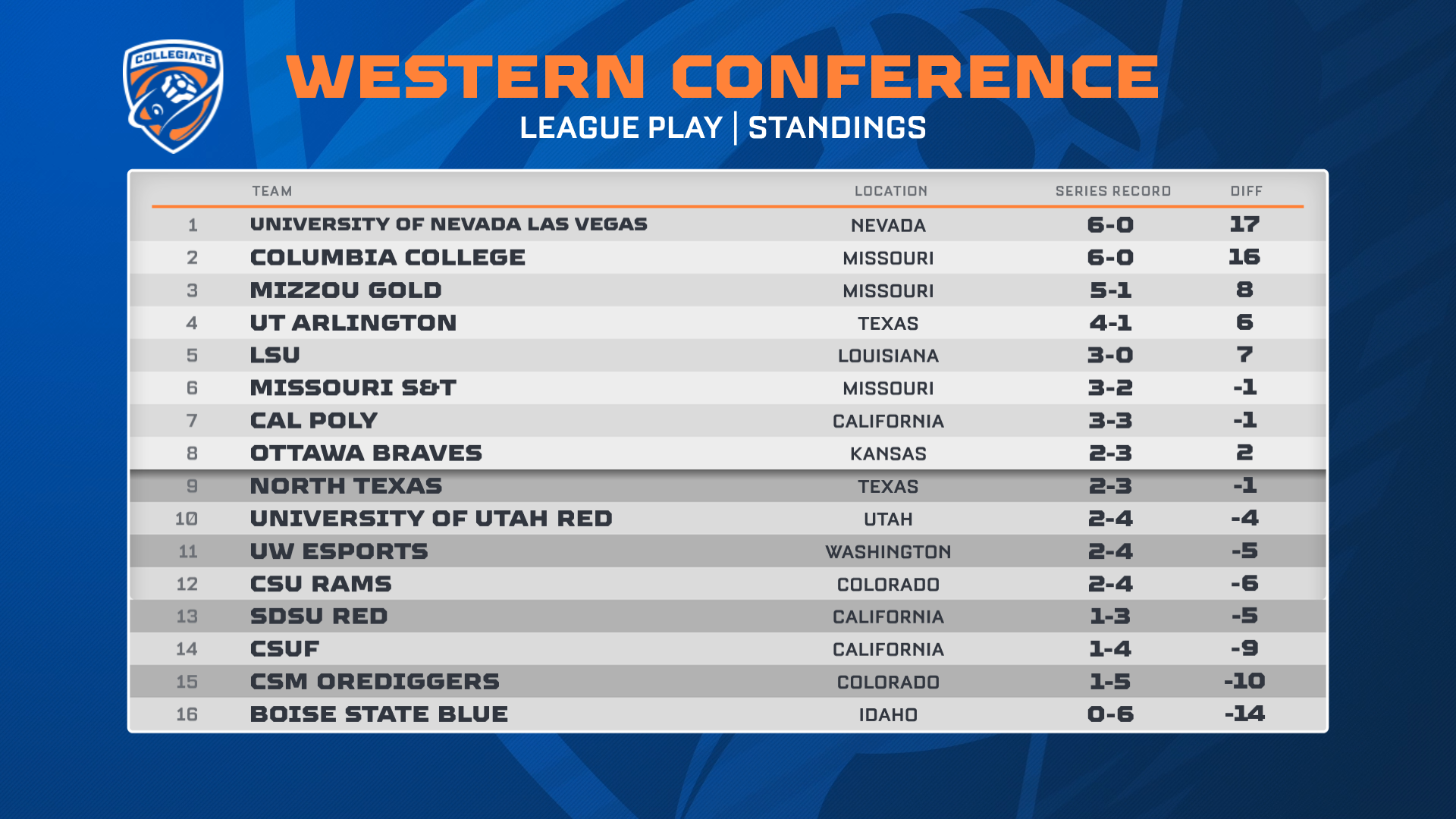 COLLEGIATE

WESTERN CONFERENCE

LEAGUE PLAY | STANDINGS

| | TEAM | LOCATION | SERIES RECORD | DIFF |
|---|---|---|---|---|
| 1 | UNIVERSITY OF NEVADA LAS VEGAS | NEVADA | 6-0 | 17 |
| 2 | COLUMBIA COLLEGE | MISSOURI | 6-0 | 16 |
| 3 | MIZZOU GOLD | MISSOURI | 5-1 | 8 |
| 4 | UT ARLINGTON | TEXAS | 4-1 | 6 |
| 5 | LSU | LOUISIANA | 3-0 | 7 |
| 6 | MISSOURI S&T | MISSOURI | 3-2 | -1 |
| 7 | CAL POLY | CALIFORNIA | 3-3 | -1 |
| 8 | OTTAWA BRAVES | KANSAS | 2-3 | 2 |
| 9 | NORTH TEXAS | TEXAS | 2-3 | -1 |
| 10 | UNIVERSITY OF UTAH RED | UTAH | 2-4 | -4 |
| 11 | UW ESPORTS | WASHINGTON | 2-4 | -5 |
| 12 | CSU RAMS | COLORADO | 2-4 | -6 |
| 13 | SDSU RED | CALIFORNIA | 1-3 | -5 |
| 14 | CSUF | CALIFORNIA | 1-4 | -9 |
| 15 | CSM OREDIGGERS | COLORADO | 1-5 | -10 |
| 16 | BOISE STATE BLUE | IDAHO | 0-6 | -14 |